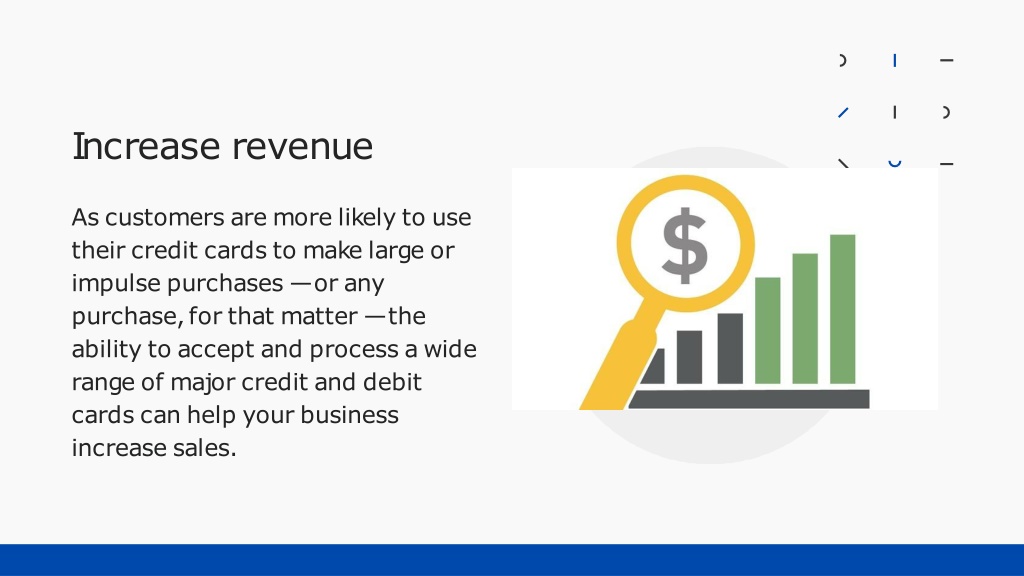 Increase revenue

As customers are more likely to use their credit cards to make large or impulse purchases —or any purchase, for that matter —the ability to accept and process a wide range of major credit and debit cards can help your business increase sales.

$